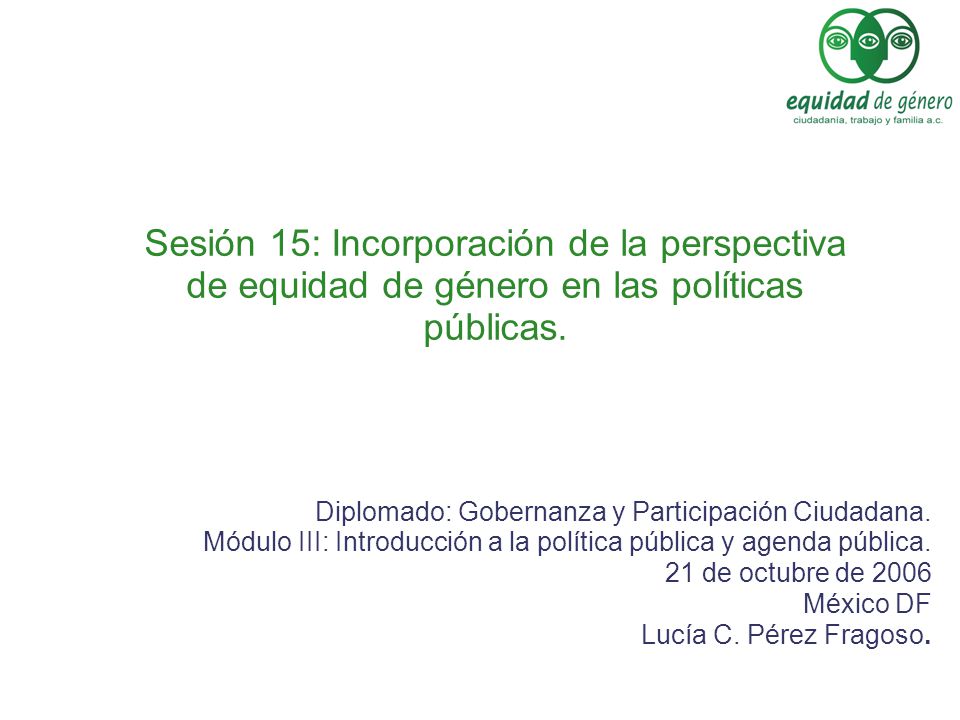 equidad de género
ciudadanía, trabajo y familia a.c.

Sesión 15: Incorporación de la perspectiva de equidad de género en las políticas públicas.

Diplomado: Gobernanza y Participación Ciudadana.
Módulo III: Introducción a la política pública y agenda pública.
21 de octubre de 2006
México DF
Lucía C. Pérez Fragoso.